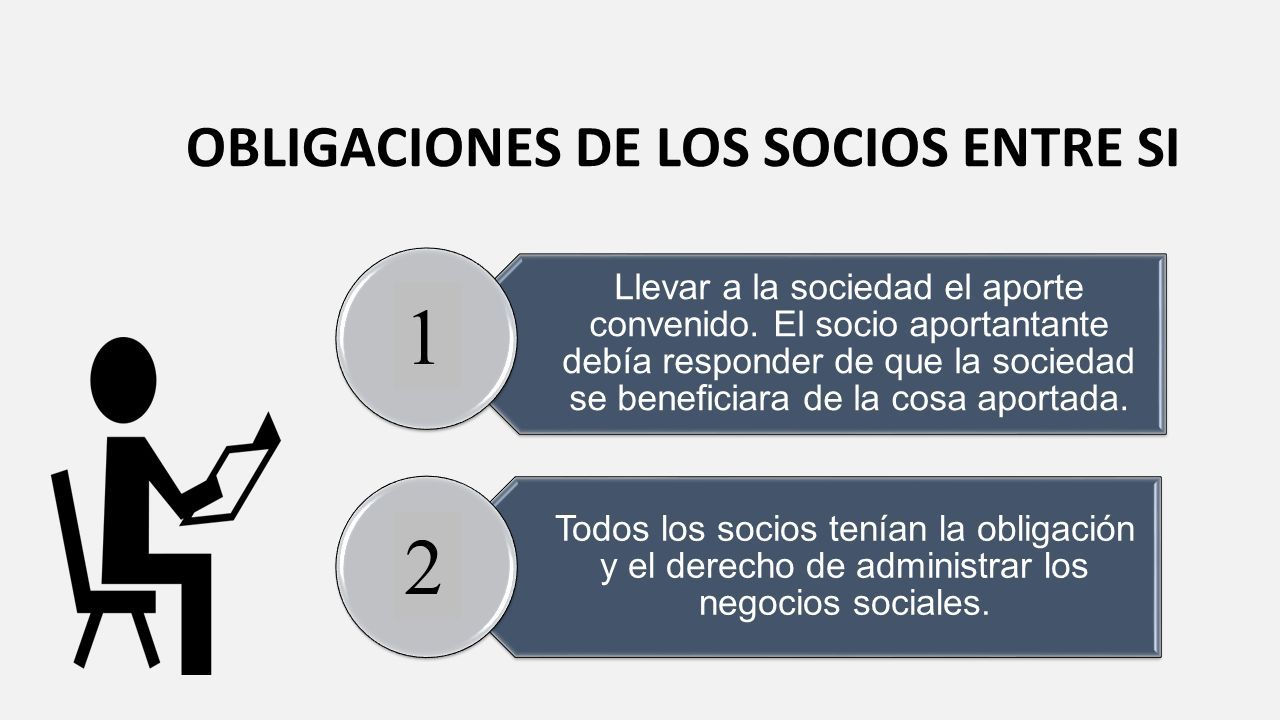 OBLIGACIONES DE LOS SOCIOS ENTRE SI

1

Llevar a la sociedad el aporte convenido. El socio aportantante debía responder de que la sociedad se beneficiara de la cosa aportada.

2

Todos los socios tenían la obligación y el derecho de administrar los negocios sociales.